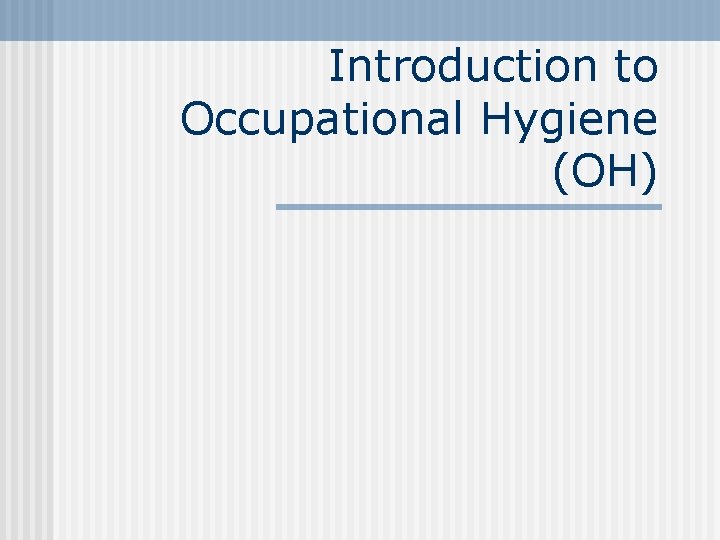 Introduction to Occupational Hygiene (OH)